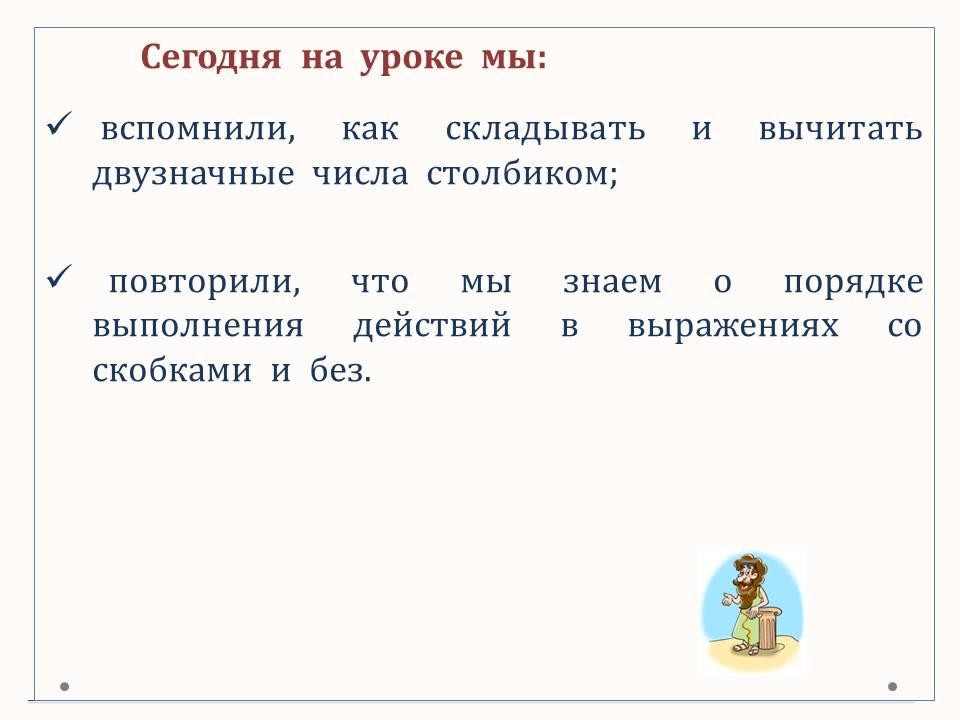 Сегодня на уроке мы:

✓ вспомнили, как складывать и вычитать двузначные числа столбиком;

✓ повторили, что мы знаем о порядке выполнения действий в выражениях со скобками и без.